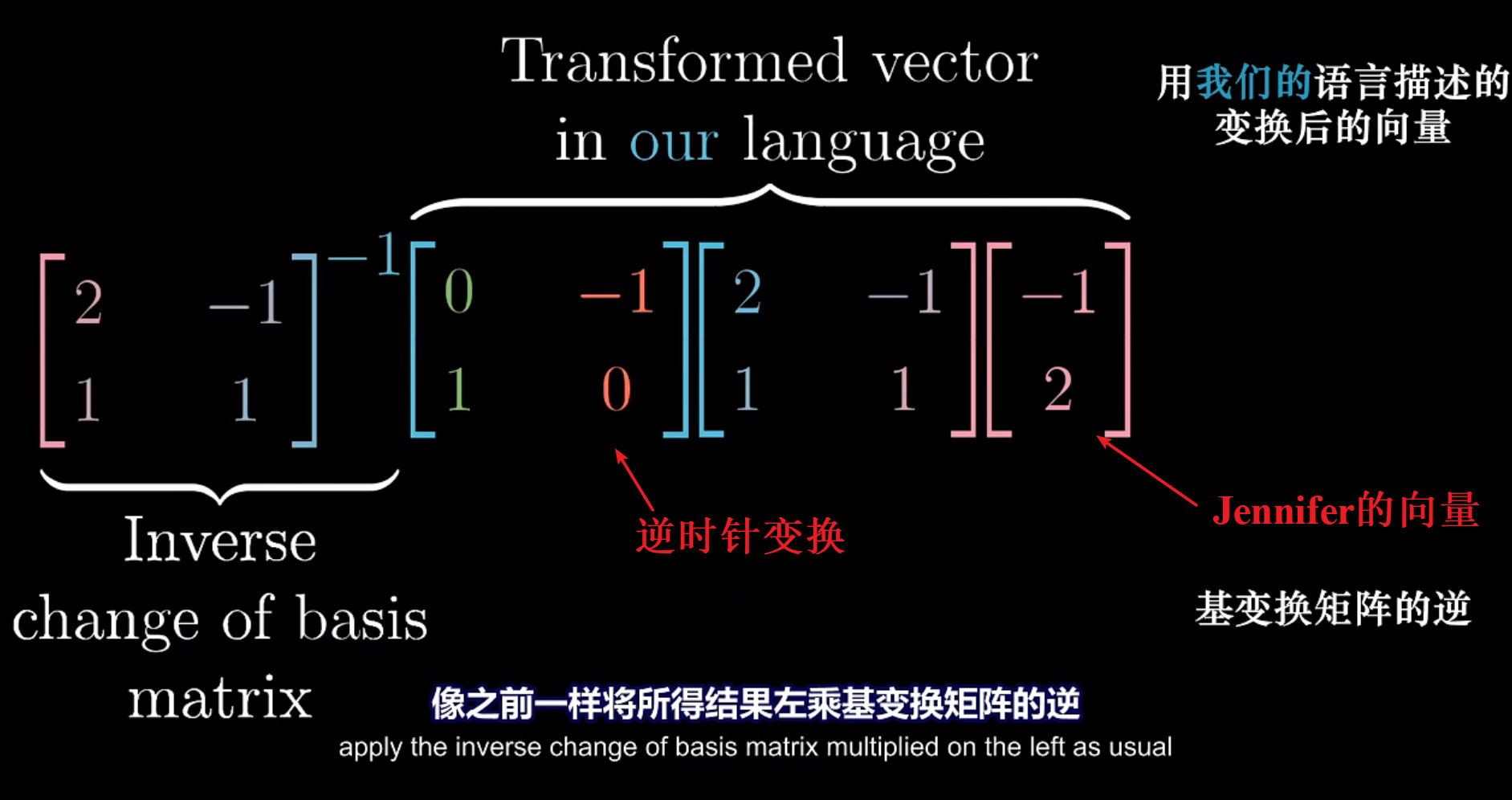 Transformed vector in our language

用我们的语言描述的变换后的向量

$\begin{bmatrix} 2 & -1 \\ 1 & 1 \end{bmatrix}^{-1} \begin{bmatrix} 0 & -1 \\ 1 & 0 \end{bmatrix} \begin{bmatrix} 2 & -1 \\ 1 & 1 \end{bmatrix} \begin{bmatrix} -1 \\ 2 \end{bmatrix}$

Inverse change of basis matrix

逆时针变换

Jennifer的向量

基变换矩阵的逆

像之前一样将所得结果左乘基变换矩阵的逆
apply the inverse change of basis matrix multiplied on the left as usual